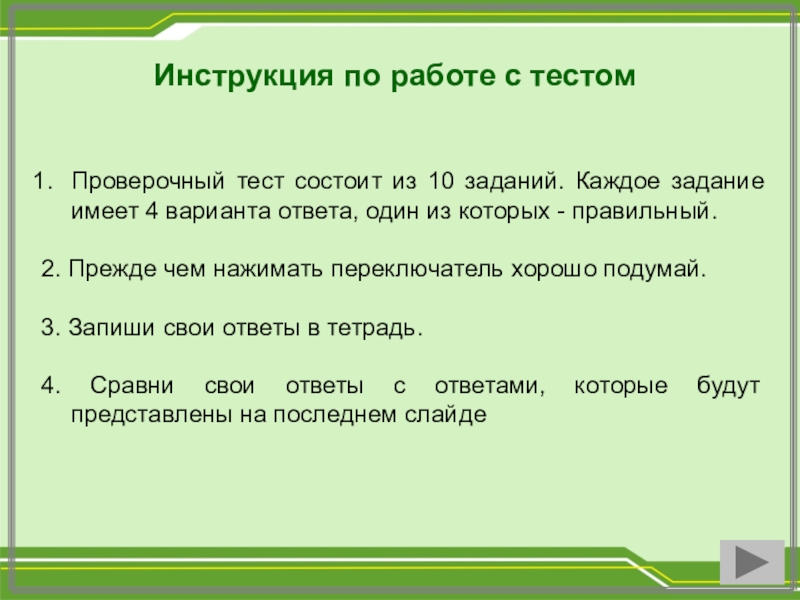 Инструкция по работе с тестом

1. Проверочный тест состоит из 10 заданий. Каждое задание имеет 4 варианта ответа, один из которых - правильный.

2. Прежде чем нажимать переключатель хорошо подумай.

3. Запиши свои ответы в тетрадь.

4. Сравни свои ответы с ответами, которые будут представлены на последнем слайде